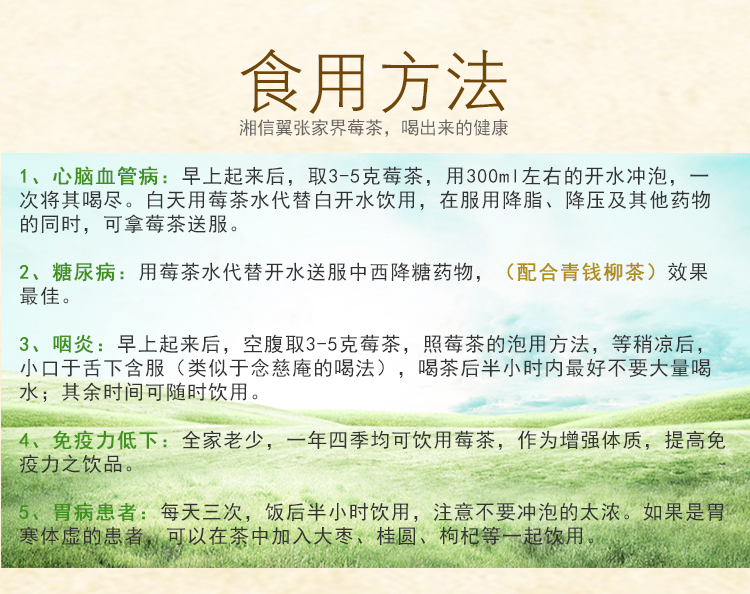 食用方法

湘信翼张家界莓茶，喝出来的健康

1、心脑血管病：早上起来后，取3-5克莓茶，用300ml左右的开水冲泡，一次将其喝尽。白天用莓茶水代替白开水饮用，在服用降脂、降压及其他药物的同时，可拿莓茶送服。

2、糖尿病：用莓茶水代替开水送服中西降糖药物，（配合青钱柳茶）效果最佳。

3、咽炎：早上起来后，空腹取3-5克莓茶，照莓茶的泡用方法，等稍凉后，小口于舌下含服（类似于念慈庵的喝法），喝茶后半小时内最好不要大量喝水；其余时间可随时饮用。

4、免疫力低下：全家老少，一年四季均可饮用莓茶，作为增强体质，提高免疫力之饮品。

5、胃病患者：每天三次，饭后半小时饮用，注意不要冲泡的太浓。如果是胃寒体虚的患者，可以在茶中加入大枣、桂圆、枸杞等一起饮用。